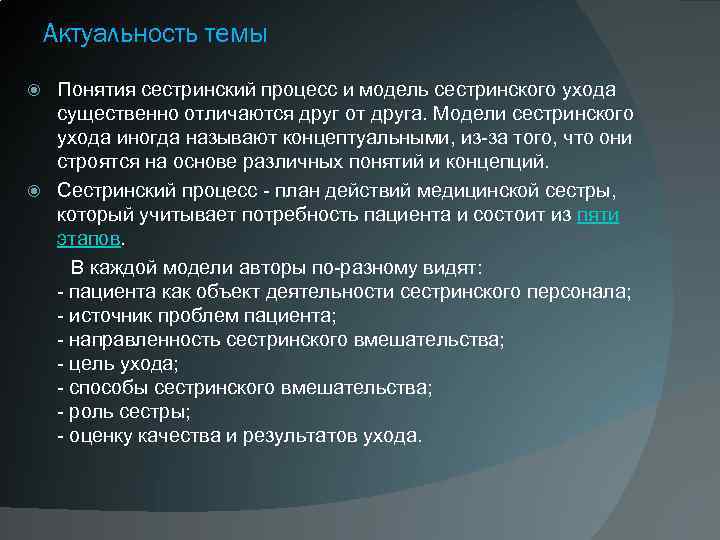 Актуальность темы

Понятия сестринский процесс и модель сестринского ухода существенно отличаются друг от друга. Модели сестринского ухода иногда называют концептуальными, из-за того, что они строятся на основе различных понятий и концепций.

Сестринский процесс - план действий медицинской сестры, который учитывает потребность пациента и состоит из пяти этапов.

В каждой модели авторы по-разному видят:
- пациента как объект деятельности сестринского персонала;
- источник проблем пациента;
- направленность сестринского вмешательства;
- цель ухода;
- способы сестринского вмешательства;
- роль сестры;
- оценку качества и результатов ухода.